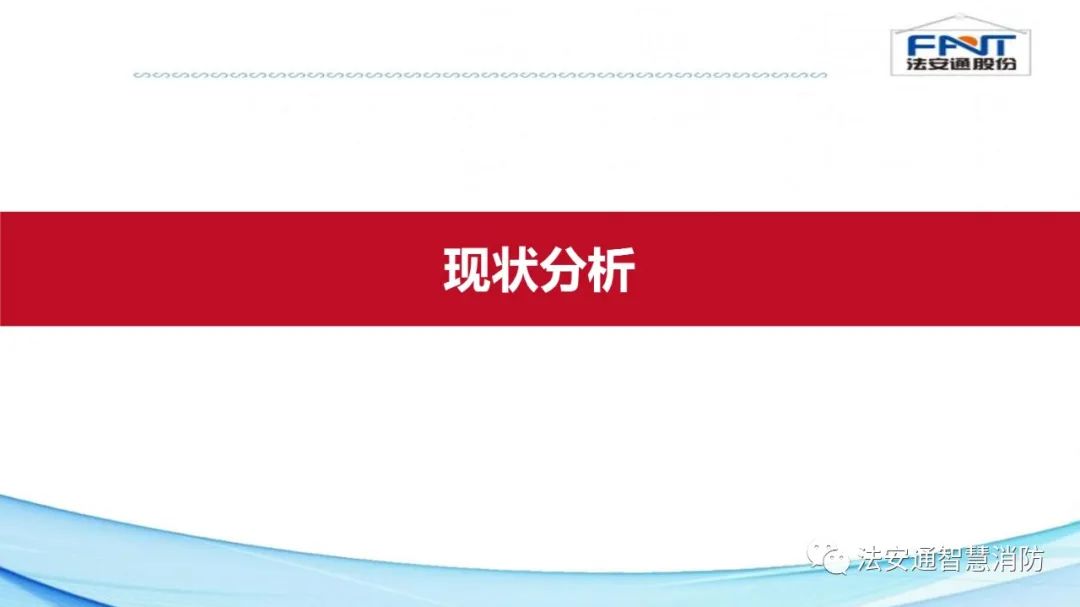 FANT
法安通股份

现状分析

法安通智慧消防